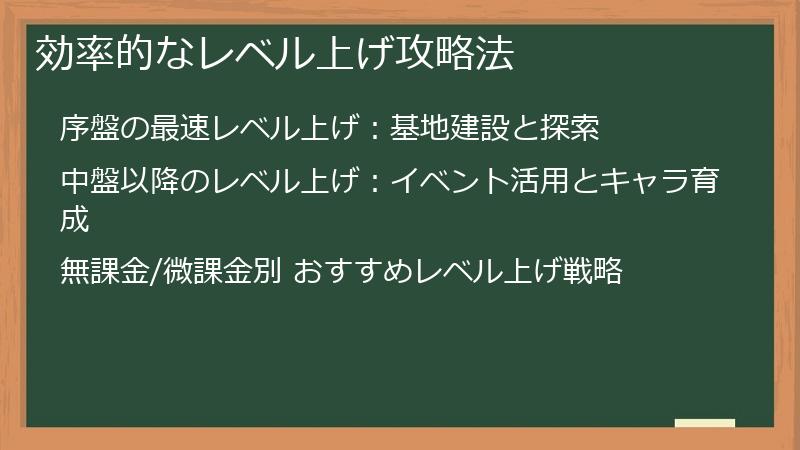 効率的なレベル上げ攻略法

序盤の最速レベル上げ：基地建設と探索

中盤以降のレベル上げ：イベント活用とキャラ育成

無課金/微課金別 おすすめレベル上げ戦略